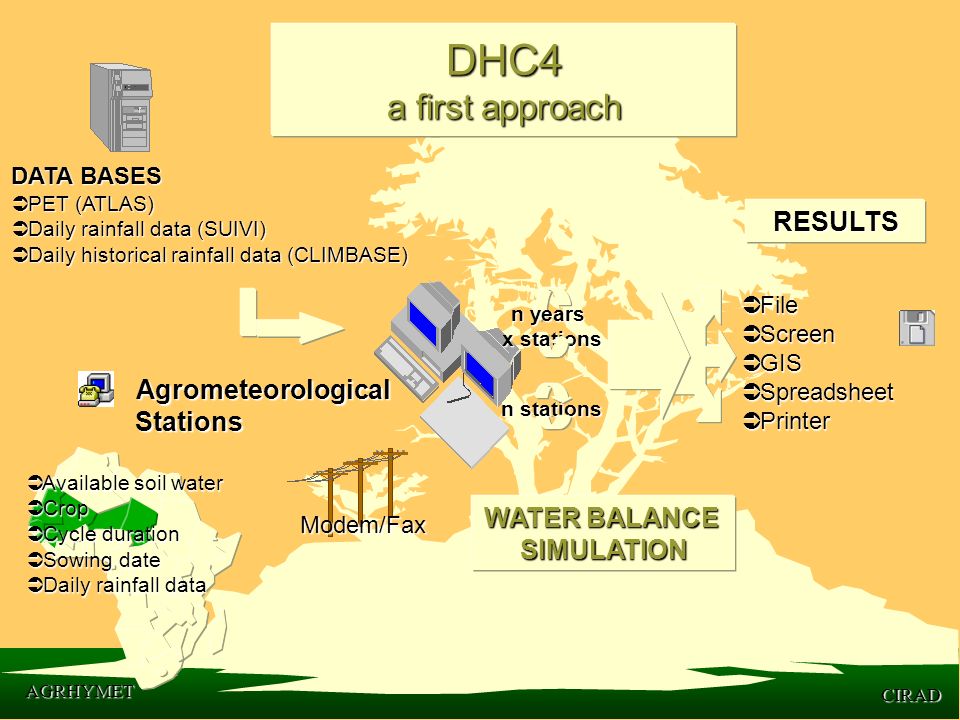 DHC4
a first approach

DATA BASES
➲PET (ATLAS)
➲Daily rainfall data (SUIVI)
➲Daily historical rainfall data (CLIMBASE)

RESULTS

n years
x stations

n stations

➲File
➲Screen
➲GIS
➲Spreadsheet
➲Printer

Agrometeorological Stations

➲Available soil water
➲Crop
➲Cycle duration
➲Sowing date
➲Daily rainfall data

Modem/Fax

WATER BALANCE SIMULATION

AGRHYMET

CIRAD